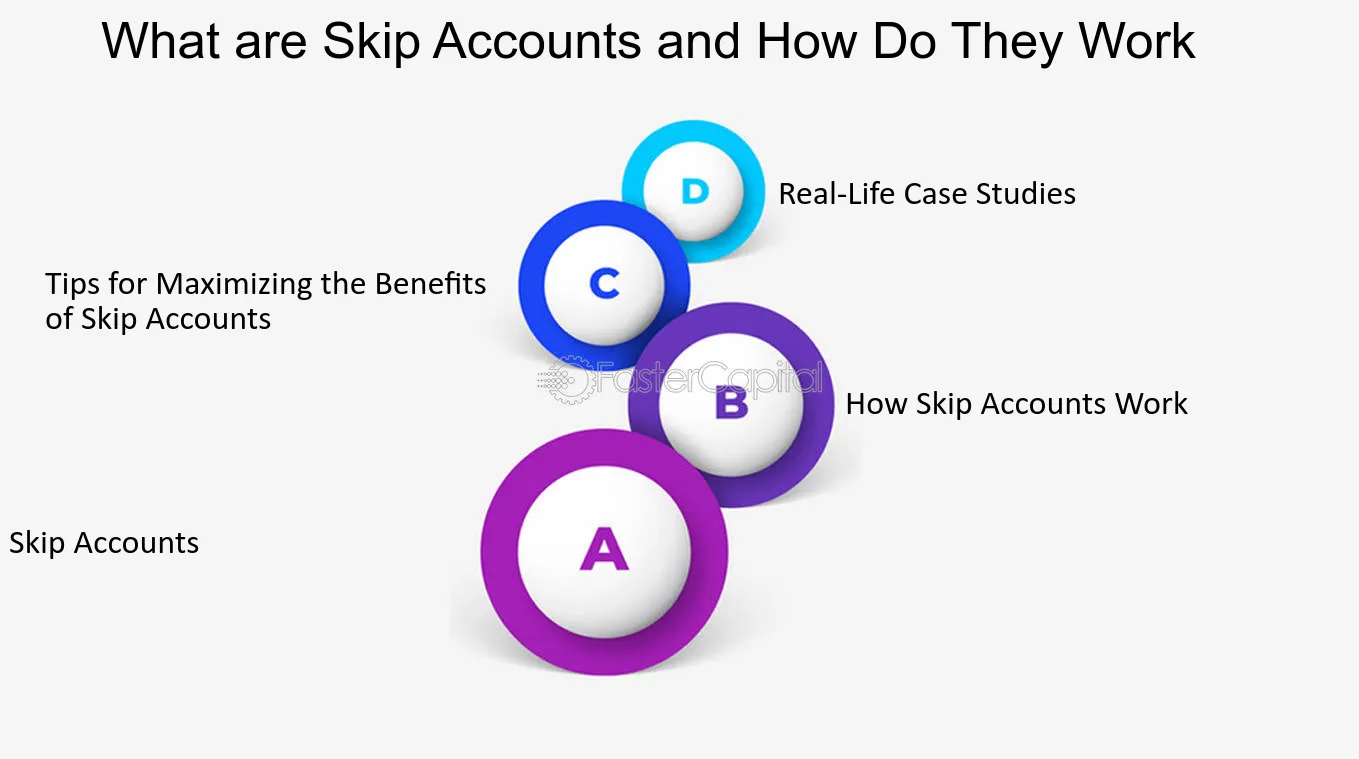 What are Skip Accounts and How Do They Work

D
Real-Life Case Studies

C
Tips for Maximizing the Benefits of Skip Accounts

FasterCapital

B
How Skip Accounts Work

A
Skip Accounts